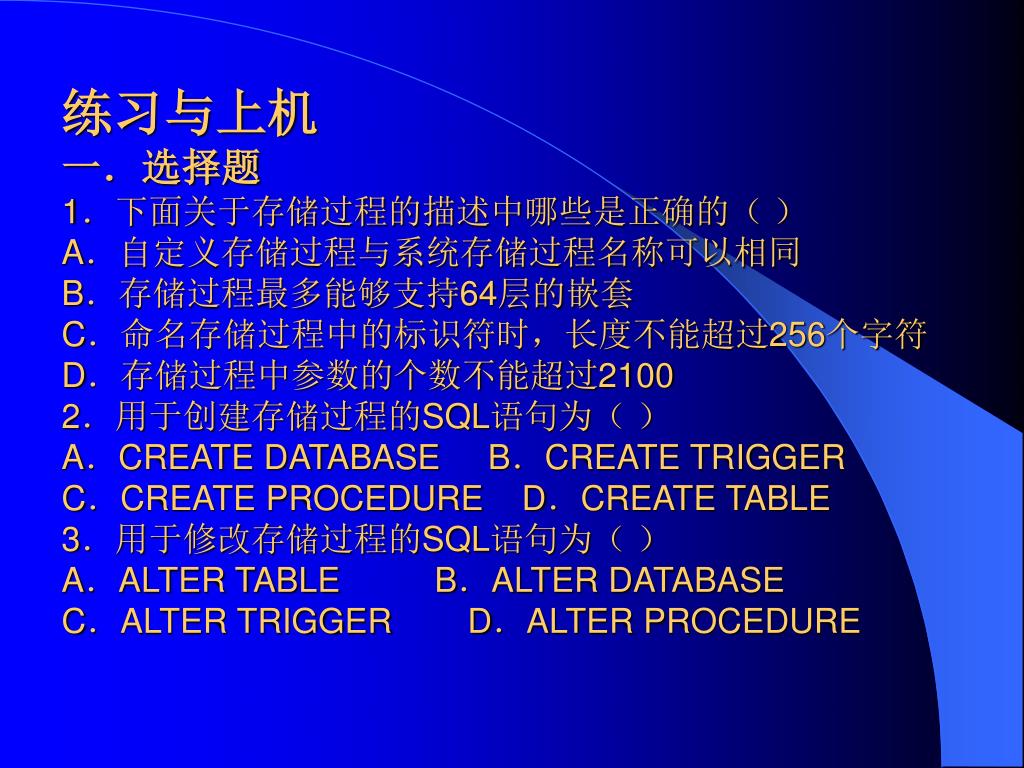 练习与上机
一．选择题
1．下面关于存储过程的描述中哪些是正确的（ ）
A．自定义存储过程与系统存储过程名称可以相同
B．存储过程最多能够支持64层的嵌套
C．命名存储过程中的标识符时，长度不能超过256个字符
D．存储过程中参数的个数不能超过2100
2．用于创建存储过程的SQL语句为（ ）
A．CREATE DATABASE B．CREATE TRIGGER
C．CREATE PROCEDURE D．CREATE TABLE
3．用于修改存储过程的SQL语句为（ ）
A．ALTER TABLE B．ALTER DATABASE
C．ALTER TRIGGER D．ALTER PROCEDURE